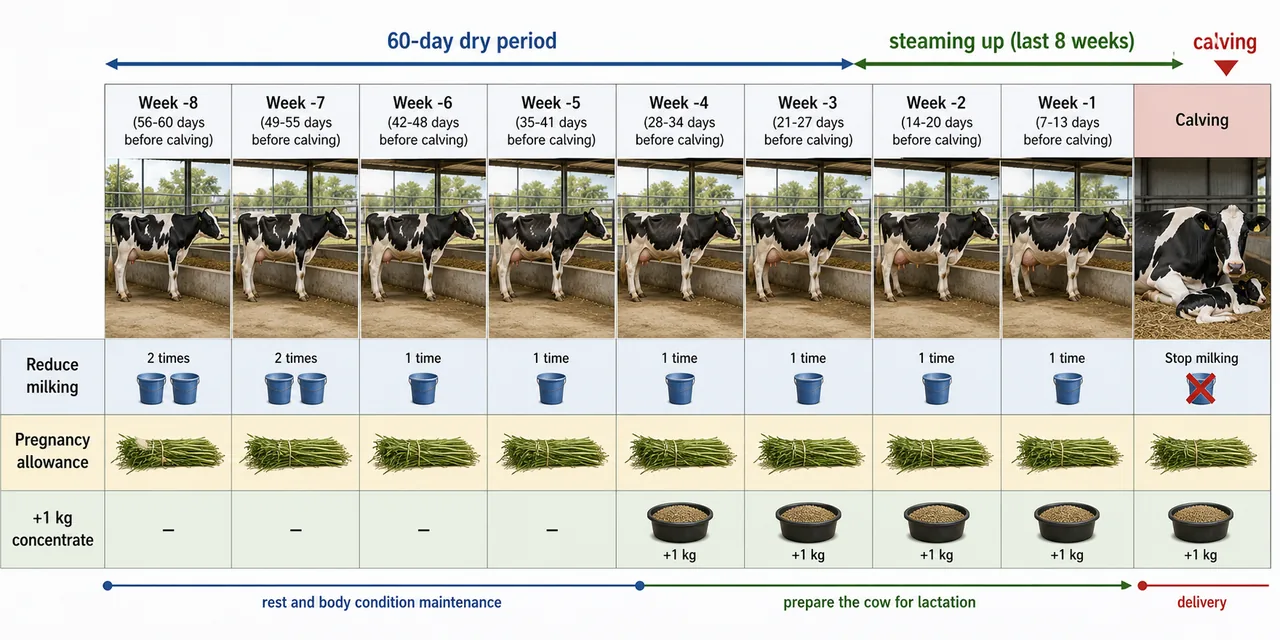 60-day dry period

steaming up (last 8 weeks)

calving

| | Week -8 (56-60 days before calving) | Week -7 (49-55 days before calving) | Week -6 (42-48 days before calving) | Week -5 (35-41 days before calving) | Week -4 (28-34 days before calving) | Week -3 (21-27 days before calving) | Week -2 (14-20 days before calving) | Week -1 (7-13 days before calving) | Calving |
|---|---|---|---|---|---|---|---|---|---|
| Reduce milking | 2 times | 2 times | 1 time | 1 time | 1 time | 1 time | 1 time | 1 time | Stop milking |
| Pregnancy allowance | | | | | | | | | |
| +1 kg concentrate | – | – | – | – | +1 kg | +1 kg | +1 kg | +1 kg | +1 kg |

rest and body condition maintenance

prepare the cow for lactation

delivery